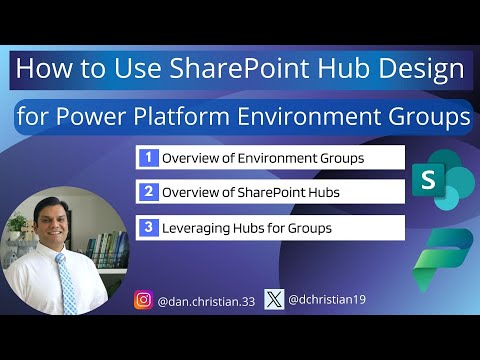 How to Use SharePoint Hub Design
for Power Platform Environment Groups

1 Overview of Environment Groups
2 Overview of SharePoint Hubs
3 Leveraging Hubs for Groups

S

@dan.christian.33
@dchristian19